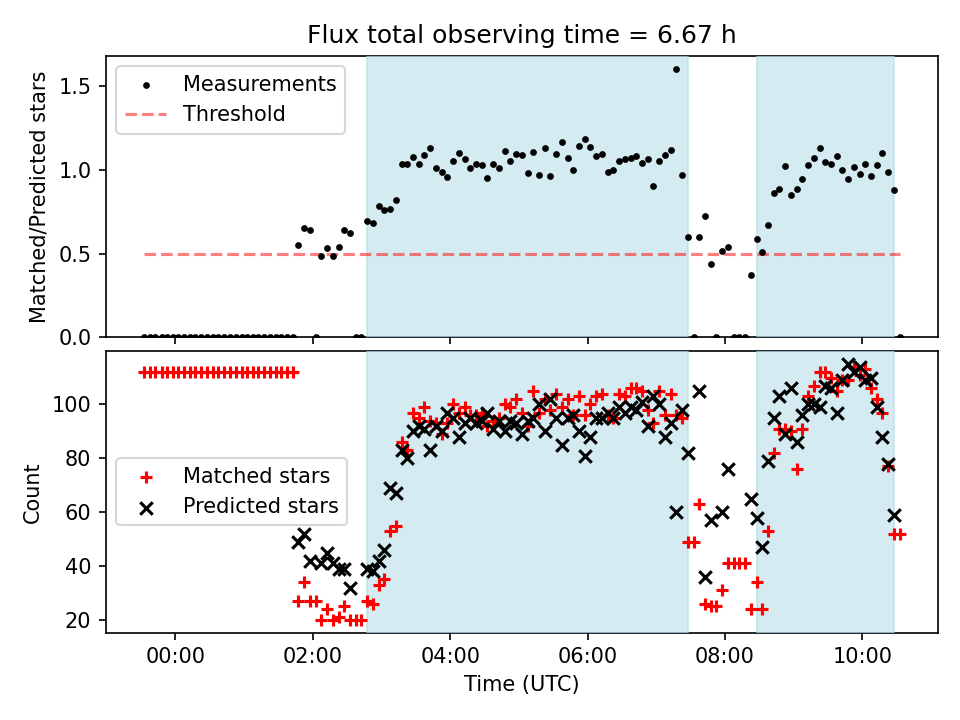 Flux total observing time = 6.67 h

Measurements
Threshold

Matched/Predicted stars

1.5
1.0
0.5
0.0

Matched stars
Predicted stars

Count

100
80
60
40
20

00:00
02:00
04:00
06:00
08:00
10:00

Time (UTC)